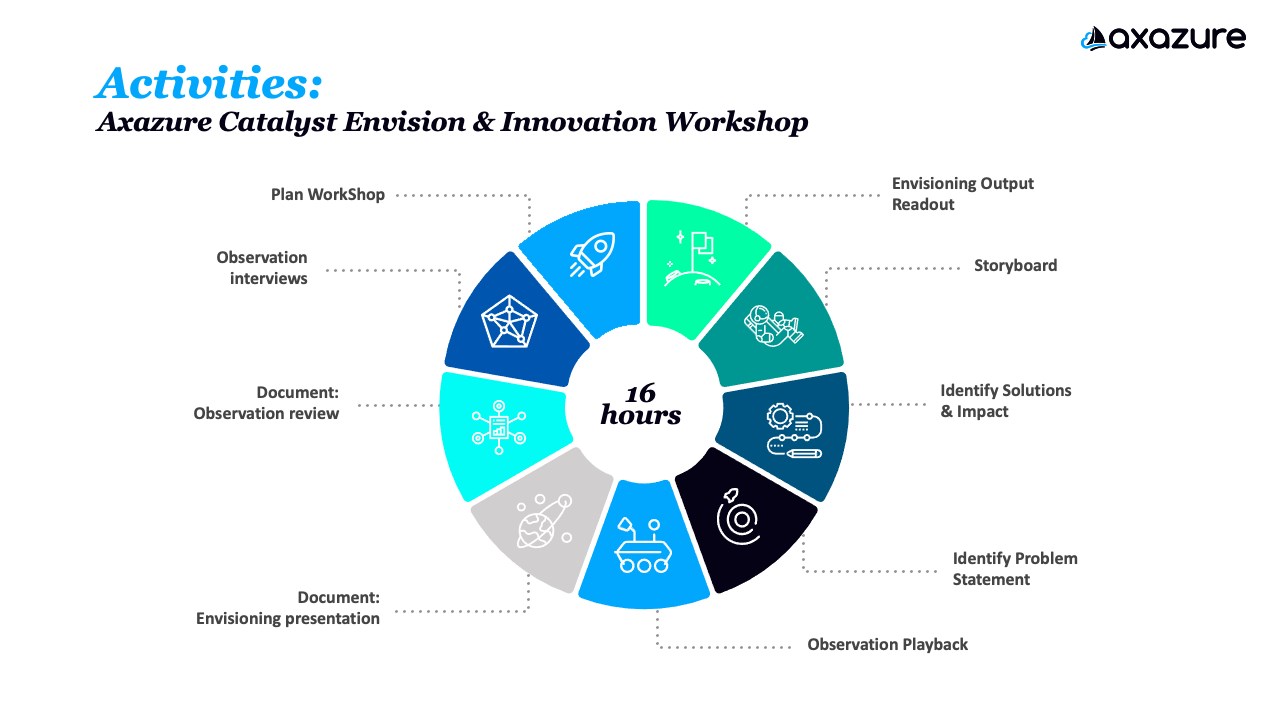 axazure

Activities:
Axazure Catalyst Envision & Innovation Workshop

Plan WorkShop

Observation interviews

Document: Observation review

Document: Envisioning presentation

16 hours

Envisioning Output Readout

Storyboard

Identify Solutions & Impact

Identify Problem Statement

Observation Playback